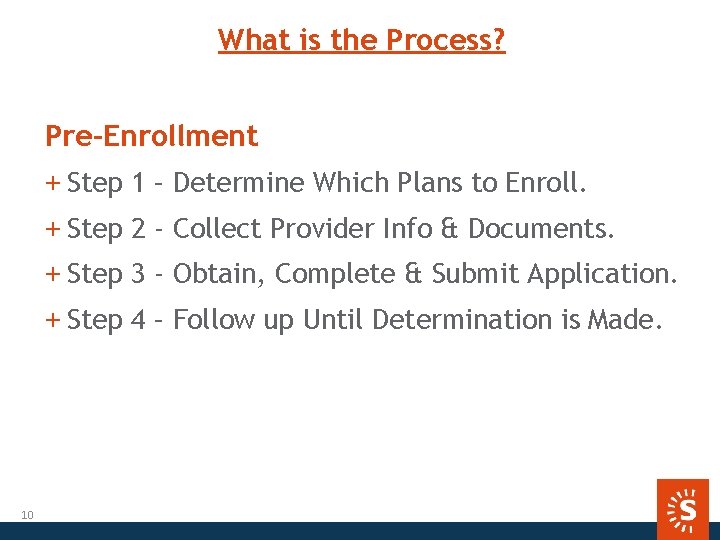 What is the Process?

Pre-Enrollment

+ Step 1 – Determine Which Plans to Enroll.

+ Step 2 - Collect Provider Info & Documents.

+ Step 3 - Obtain, Complete & Submit Application.

+ Step 4 – Follow up Until Determination is Made.

10

S